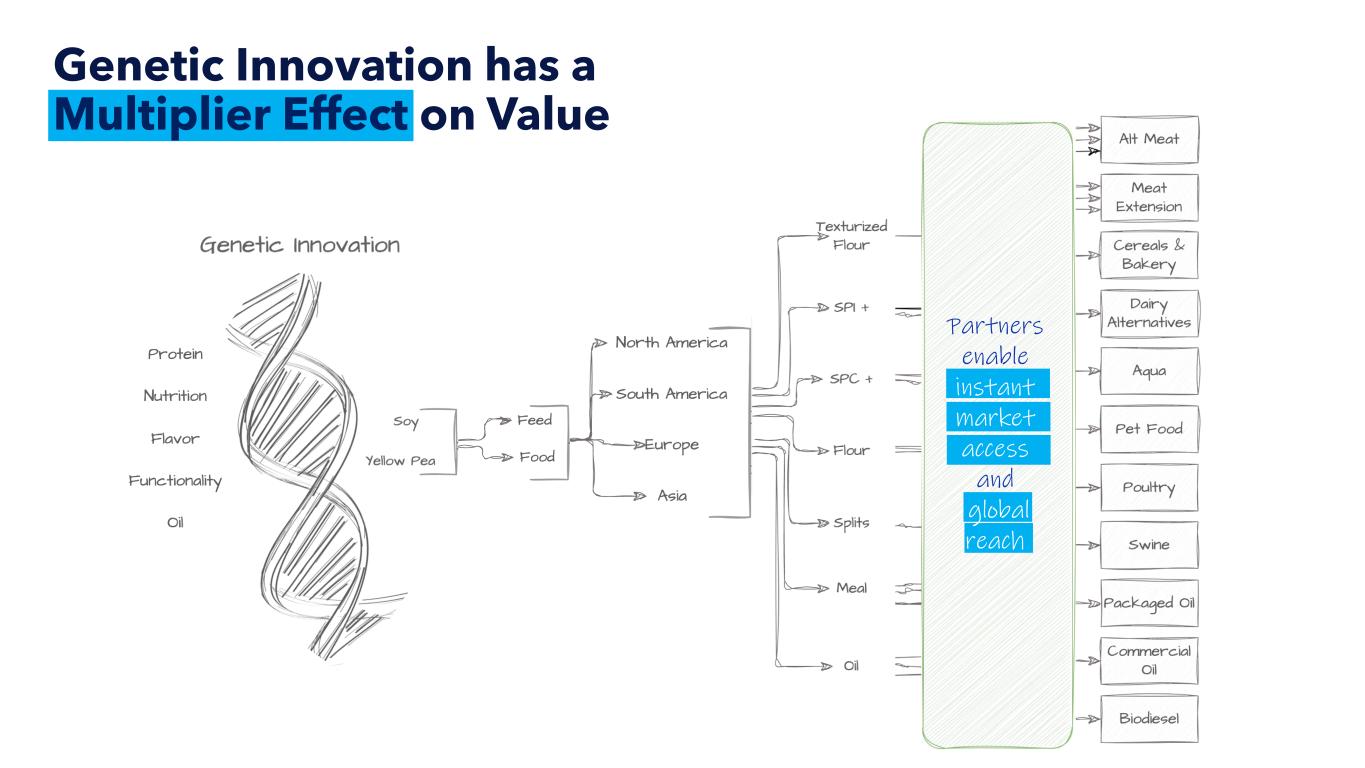 Genetic Innovation has a Multiplier Effect on Value

Genetic Innovation

Protein

Nutrition

Flavor

Functionality

Oil

Soy

Yellow Pea

Feed

Food

North America

South America

Europe

Asia

Texturized Flour

SPI +

SPC +

Flour

Splits

Meal

Oil

Partners enable instant market access and global reach

Alt Meat

Meat Extension

Cereals & Bakery

Dairy Alternatives

Aqua

Pet Food

Poultry

Swine

Packaged Oil

Commercial Oil

Biodiesel